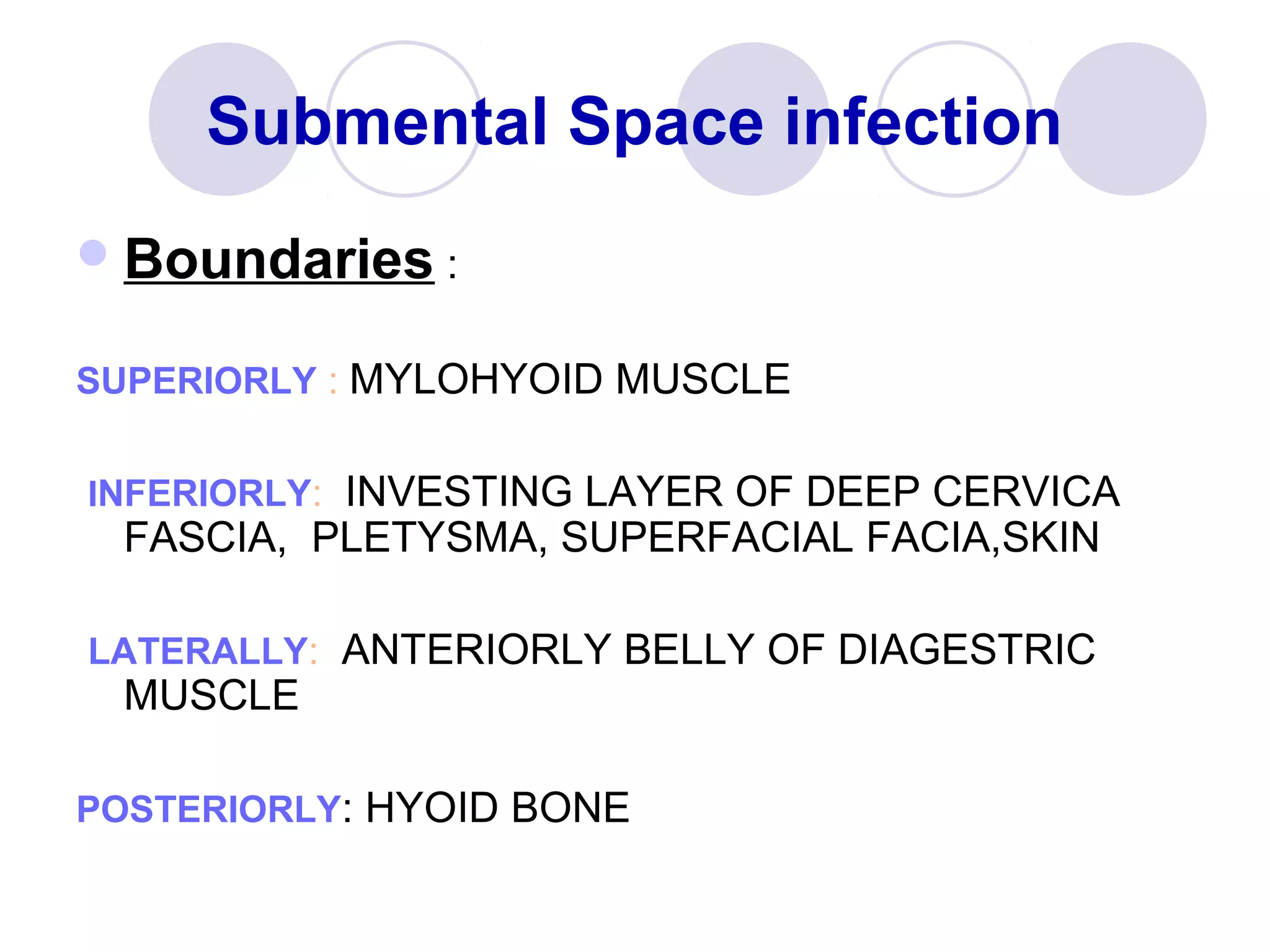 Submental Space infection

Boundaries :

SUPERIORLY : MYLOHYOID MUSCLE

INFERIORLY: INVESTING LAYER OF DEEP CERVICA FASCIA, PLETYSMA, SUPERFACIAL FACIA,SKIN

LATERALLY: ANTERIORLY BELLY OF DIAGESTRIC MUSCLE

POSTERIORLY: HYOID BONE